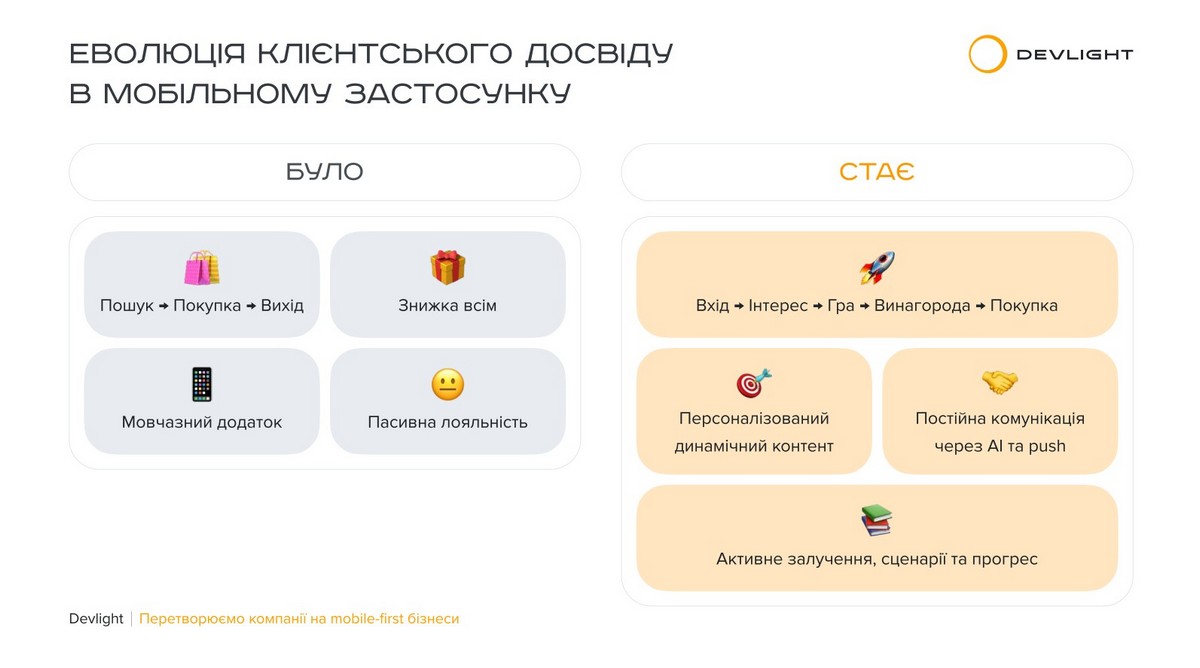 ЕВОЛЮЦІЯ КЛІЄНТСЬКОГО ДОСВІДУ В МОБІЛЬНОМУ ЗАСТОСУНКУ

DEVLIGHT

БУЛО

Пошук → Покупка → Вихід

Знижка всім

Мовчазний додаток

Пасивна лояльність

СТАЄ

Вхід → Інтерес → Гра → Винагорода → Покупка

Персоналізований динамічний контент

Постійна комунікація через AI та push

Активне залучення, сценарії та прогрес

Devlight | Перетворюємо компанії на mobile-first бізнеси